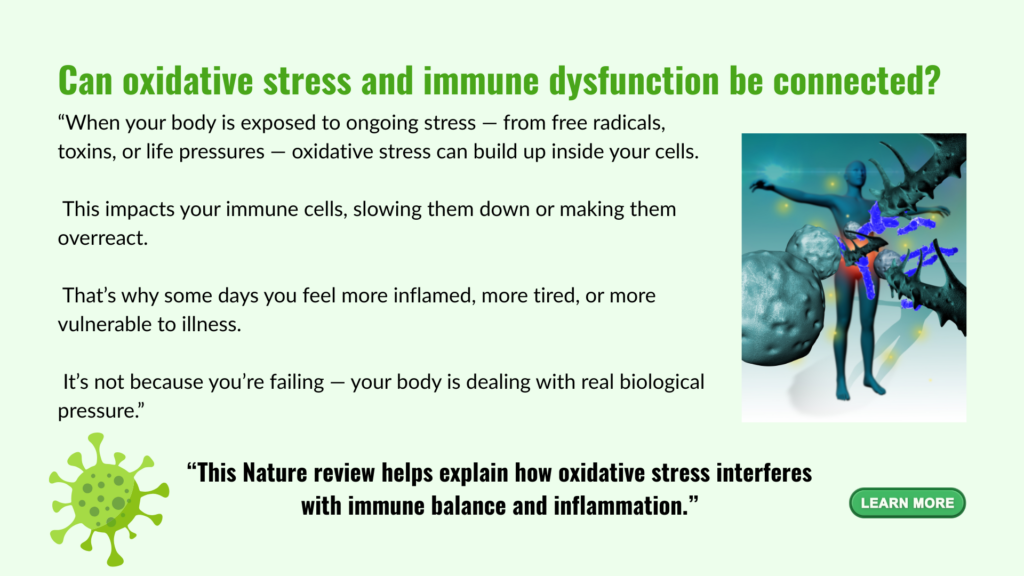 Can oxidative stress and immune dysfunction be connected?

“When your body is exposed to ongoing stress — from free radicals, toxins, or life pressures — oxidative stress can build up inside your cells.

This impacts your immune cells, slowing them down or making them overreact.

That’s why some days you feel more inflamed, more tired, or more vulnerable to illness.

It’s not because you’re failing — your body is dealing with real biological pressure.”

“This Nature review helps explain how oxidative stress interferes with immune balance and inflammation.”

LEARN MORE